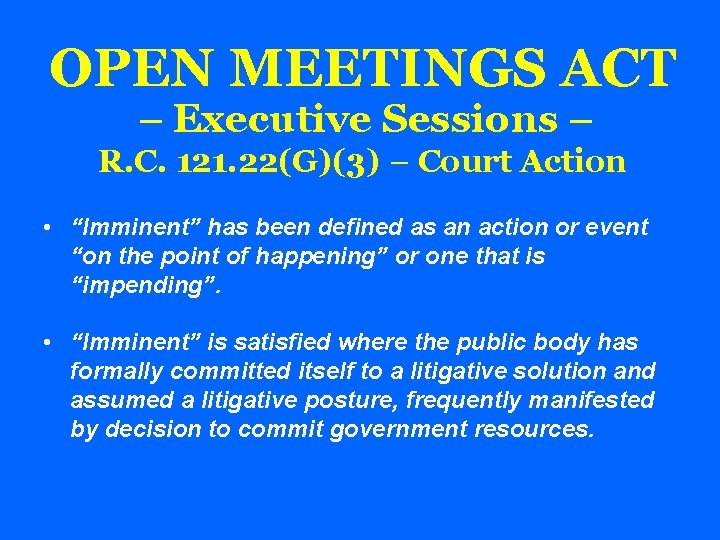 OPEN MEETINGS ACT
– Executive Sessions –
R.C. 121.22(G)(3) – Court Action

• “Imminent” has been defined as an action or event “on the point of happening” or one that is “impending”.

• “Imminent” is satisfied where the public body has formally committed itself to a litigative solution and assumed a litigative posture, frequently manifested by decision to commit government resources.